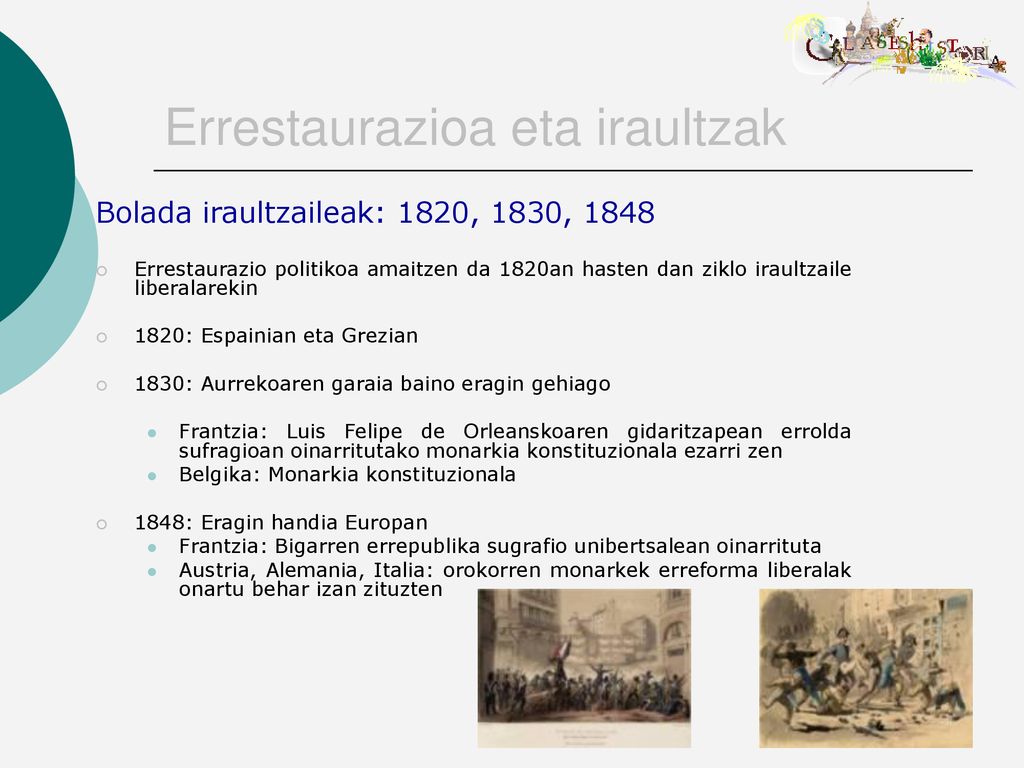 CLASESHISTORIA

Errestaurazioa eta iraultzak

Bolada iraultzaileak: 1820, 1830, 1848

Errestaurazio politikoa amaitzen da 1820an hasten dan ziklo iraultzaile liberalarekin

1820: Espainian eta Grezian

1830: Aurrekoaren garaia baino eragin gehiago

Frantzia: Luis Felipe de Orleanskoaren gidaritzapean errolda sufragioan oinarritutako monarkia konstituzionala ezarri zen

Belgika: Monarkia konstituzionala

1848: Eragin handia Europan

Frantzia: Bigarren errepublika sugrafio unibertsalean oinarrituta

Austria, Alemania, Italia: orokorren monarkek erreforma liberalak onartu behar izan zituzten